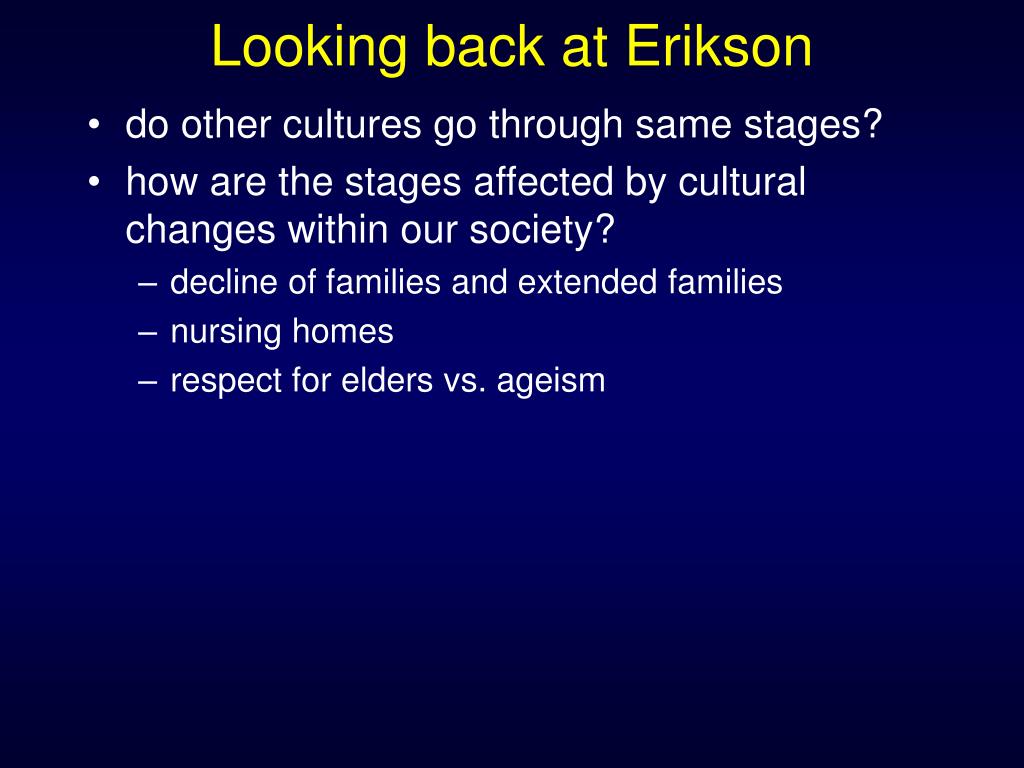 Looking back at Erikson

• do other cultures go through same stages?
• how are the stages affected by cultural changes within our society?
– decline of families and extended families
– nursing homes
– respect for elders vs. ageism